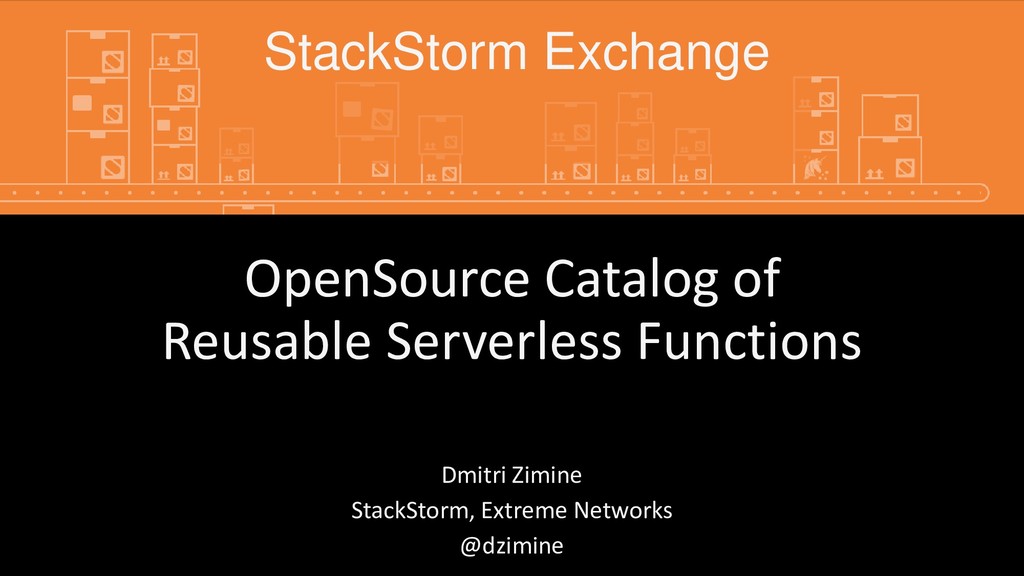 StackStorm Exchange

OpenSource Catalog of
Reusable Serverless Functions

Dmitri Zimine
StackStorm, Extreme Networks
@dzimine